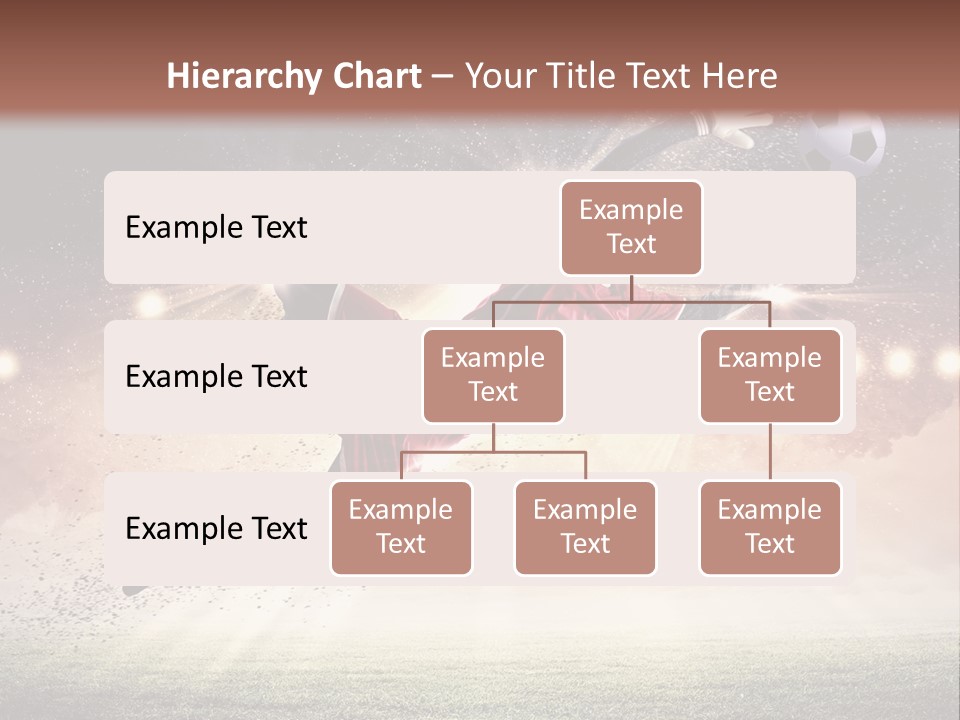 Hierarchy Chart – Your Title Text Here

Example Text

Example Text

Example Text

Example Text

Example Text

Example Text

Example Text

Example Text

Example Text